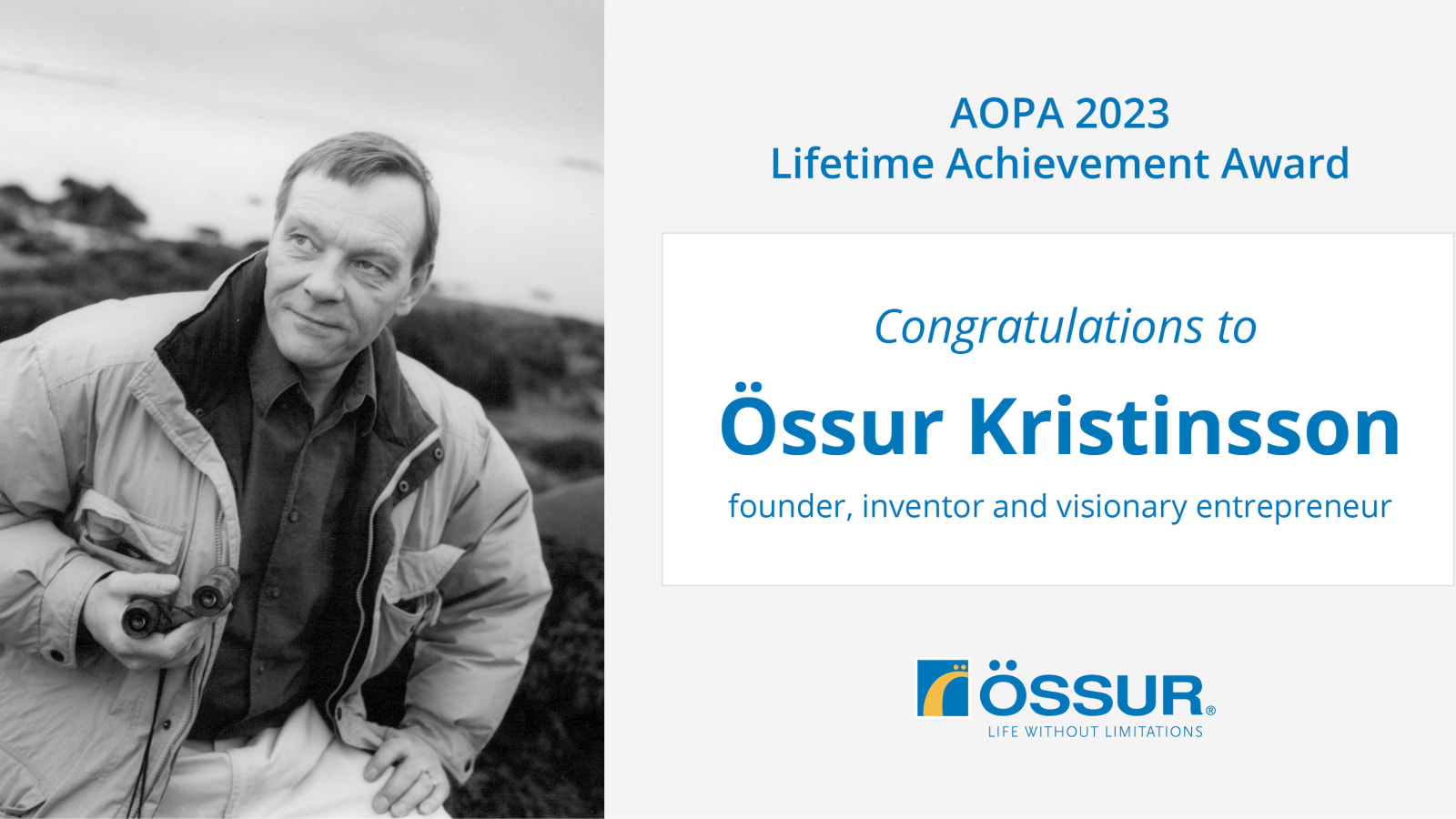 AOPA 2023
Lifetime Achievement Award

Congratulations to

Össur Kristinsson

founder, inventor and visionary entrepreneur

ÖSSUR®
LIFE WITHOUT LIMITATIONS